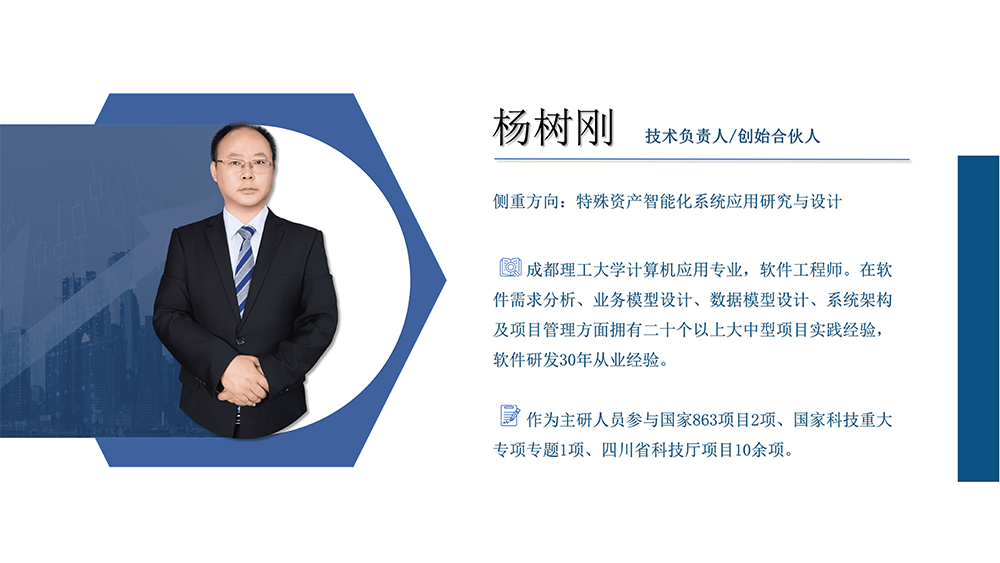 杨树刚 技术负责人/创始合伙人

侧重方向：特殊资产智能化系统应用研究与设计

成都理工大学计算机应用专业，软件工程师。在软件需求分析、业务模型设计、数据模型设计、系统架构及项目管理方面拥有二十个以上大中型项目实践经验，软件研发30年从业经验。

作为主研人员参与国家863项目2项、国家科技重大专项专题1项、四川省科技厅项目10余项。